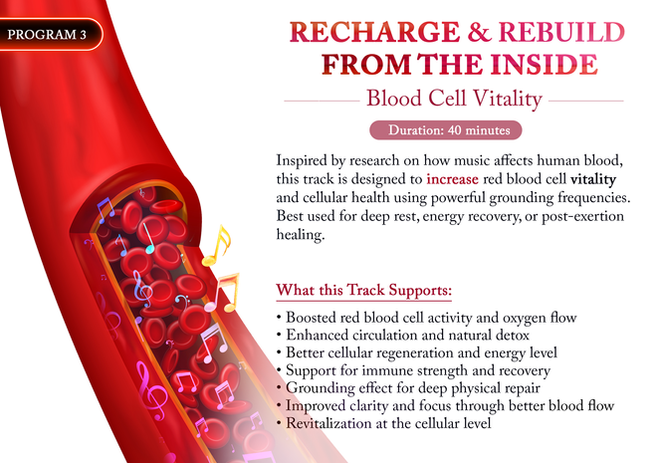 PROGRAM 3

RECHARGE & REBUILD FROM THE INSIDE

Blood Cell Vitality

Duration: 40 minutes

Inspired by research on how music affects human blood, this track is designed to increase red blood cell vitality and cellular health using powerful grounding frequencies. Best used for deep rest, energy recovery, or post-exertion healing.

What this Track Supports:

• Boosted red blood cell activity and oxygen flow
• Enhanced circulation and natural detox
• Better cellular regeneration and energy level
• Support for immune strength and recovery
• Grounding effect for deep physical repair
• Improved clarity and focus through better blood flow
• Revitalization at the cellular level